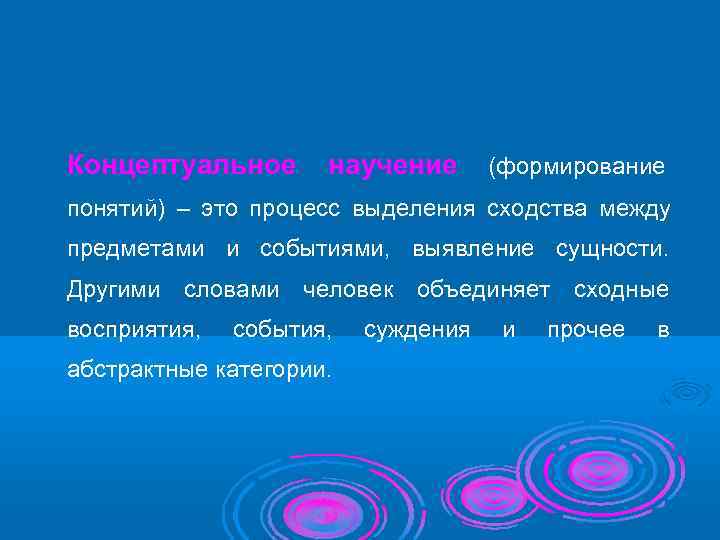 Концептуальное научение (формирование понятий) – это процесс выделения сходства между предметами и событиями, выявление сущности. Другими словами человек объединяет сходные восприятия, события, суждения и прочее в абстрактные категории.